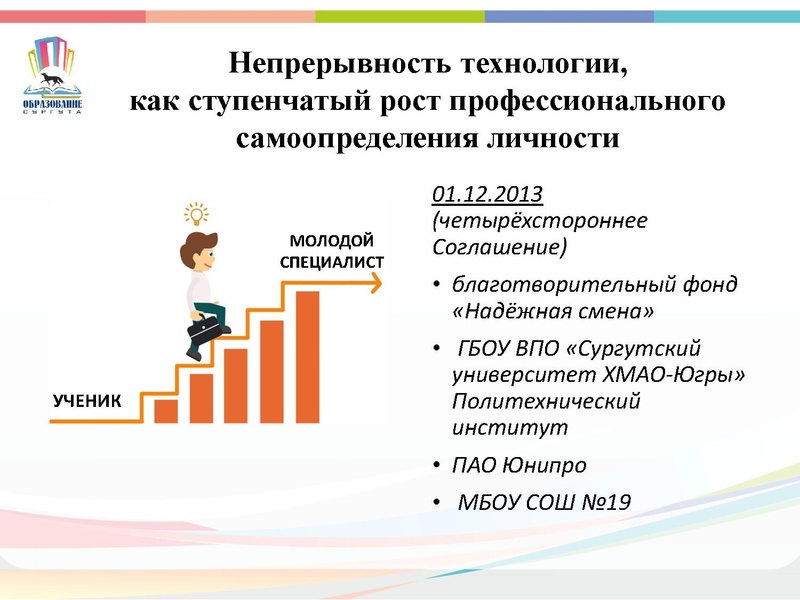 ОБРАЗОВАНИЕ СУРГУТА

Непрерывность технологии, как ступенчатый рост профессионального самоопределения личности

МОЛОДОЙ СПЕЦИАЛИСТ

УЧЕНИК

01.12.2013 (четырёхстороннее Соглашение)

• благотворительный фонд «Надёжная смена»

• ГБОУ ВПО «Сургутский университет ХМАО-Югры» Политехнический институт

• ПАО Юнипро

• МБОУ СОШ №19